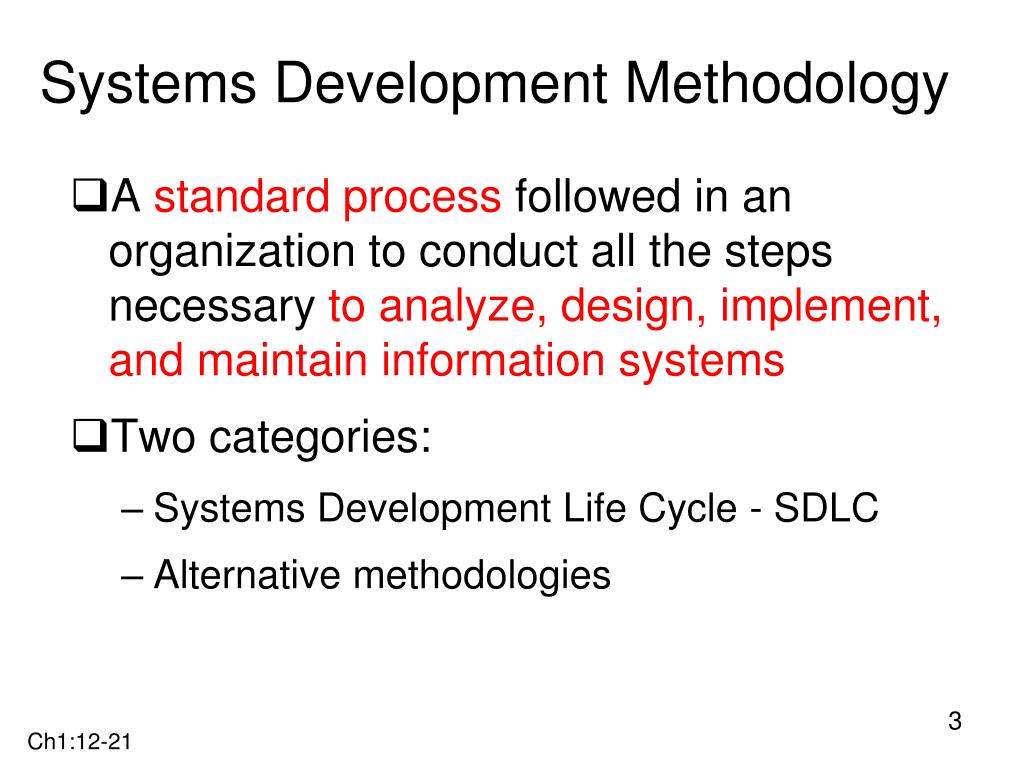 Systems Development Methodology

❑A standard process followed in an organization to conduct all the steps necessary to analyze, design, implement, and maintain information systems

❑Two categories:

– Systems Development Life Cycle - SDLC

– Alternative methodologies

3

Ch1:12-21